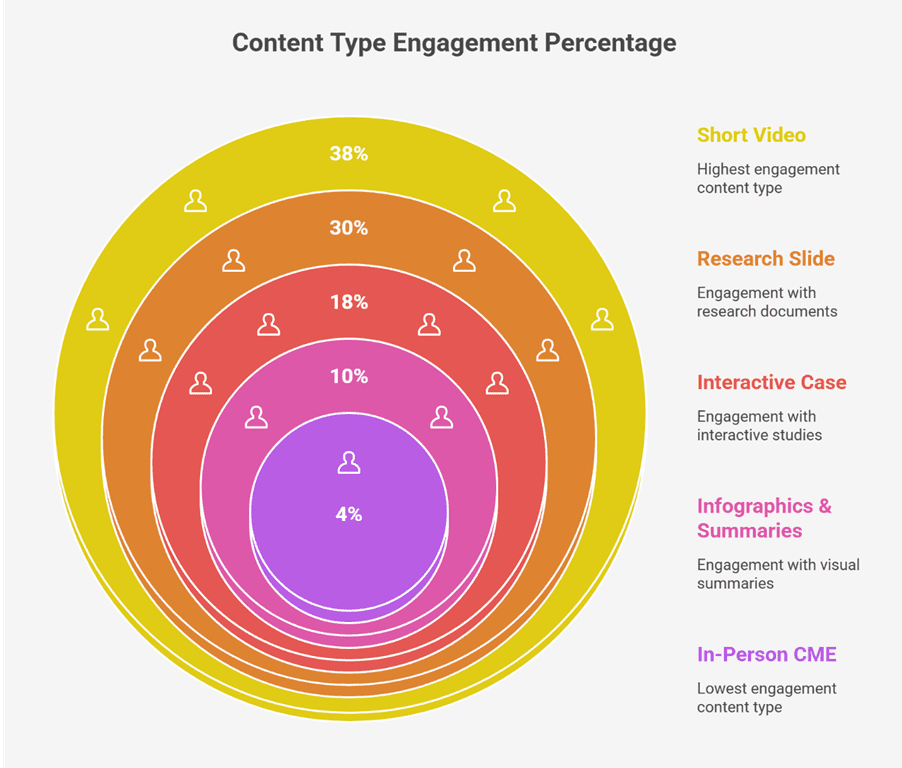 Content Type Engagement Percentage

38%

30%

18%

10%

4%

Short Video

Highest engagement content type

Research Slide

Engagement with research documents

Interactive Case

Engagement with interactive studies

Infographics & Summaries

Engagement with visual summaries

In-Person CME

Lowest engagement content type